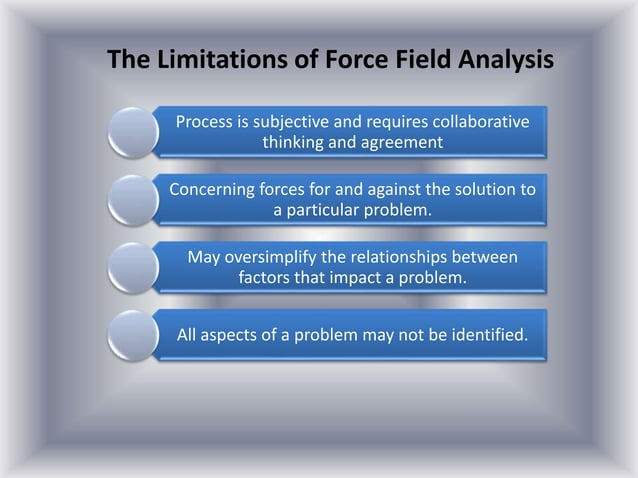 The Limitations of Force Field Analysis

Process is subjective and requires collaborative thinking and agreement

Concerning forces for and against the solution to a particular problem.

May oversimplify the relationships between factors that impact a problem.

All aspects of a problem may not be identified.